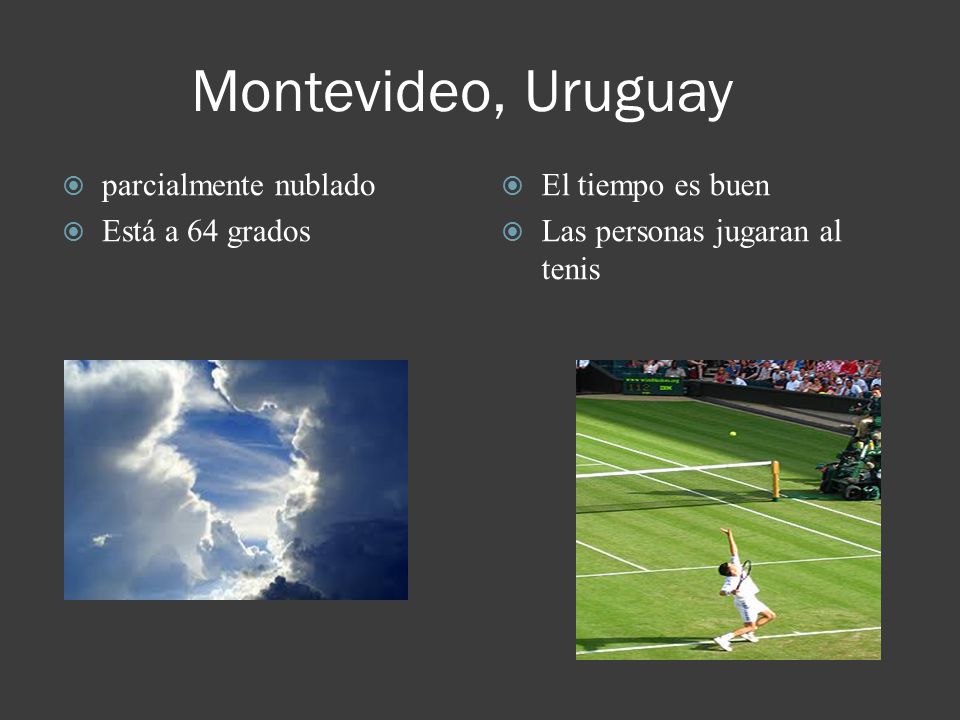 Montevideo, Uruguay

parcialmente nublado

Está a 64 grados

El tiempo es buen

Las personas jugaran al tenis